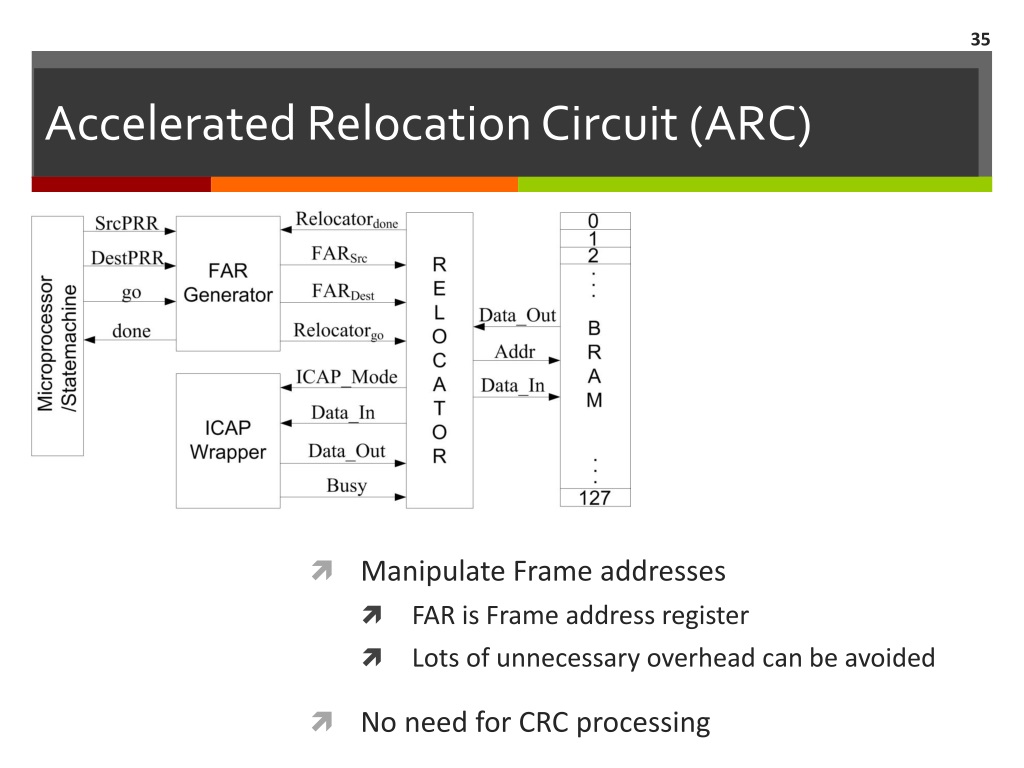 35

Accelerated Relocation Circuit (ARC)

Microprocessor /Statemachine

SrcPRR
DestPRR
go
done

FAR Generator

ICAP Wrapper

Relocator$_{done}$
FAR$_{Src}$
FAR$_{Dest}$
Relocator$_{go}$
ICAP_Mode
Data_In
Data_Out
Busy

R E L O C A T O R

Data_Out
Addr
Data_In

0
1
2
.
.
B R A M
.
.
127

Manipulate Frame addresses

FAR is Frame address register

Lots of unnecessary overhead can be avoided

No need for CRC processing